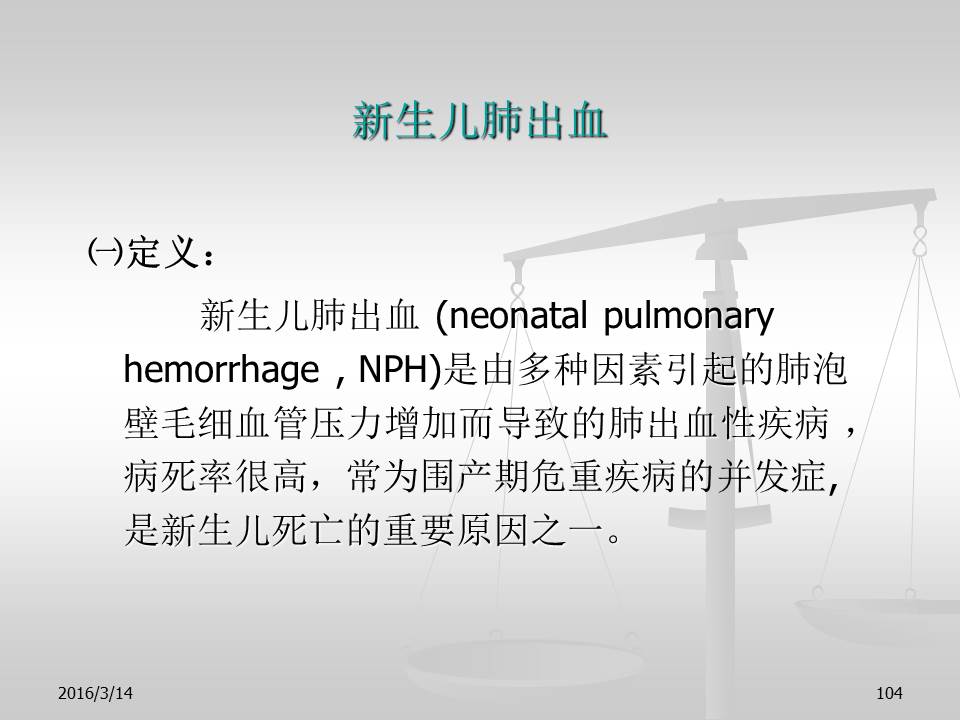 新生儿肺出血

㈠定义：

新生儿肺出血 (neonatal pulmonary hemorrhage , NPH)是由多种因素引起的肺泡壁毛细血管压力增加而导致的肺出血性疾病，病死率很高，常为围产期危重疾病的并发症,是新生儿死亡的重要原因之一。

2016/3/14

104